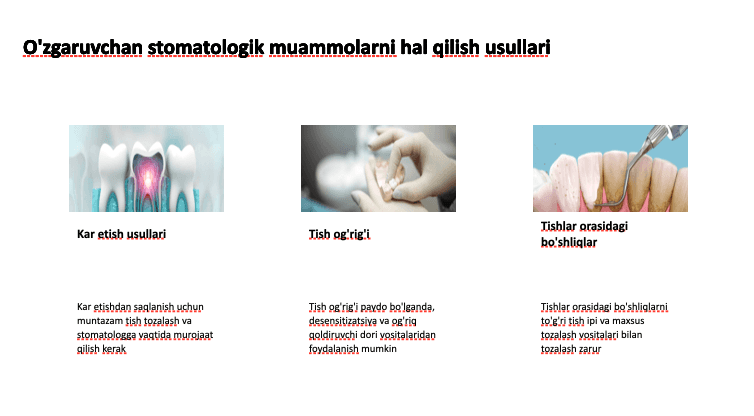 O'zgaruvchan stomatologik muammolarni hal qilish usullari

Kar etish usullari

Kar etishdan saqlanish uchun muntazam tish tozalash va stomatologga vaqtida murojaat qilish kerak

Tish og'rig'i

Tish og'rig'i paydo bo'lganda, desensitizatsiya va og'riq qoldiruvchi dori vositalaridan foydalanish mumkin

Tishlar orasidagi bo'shliqlar

Tishlar orasidagi bo'shliqlarni to'g'ri tish ipi va maxsus tozalash vositalari bilan tozalash zarur